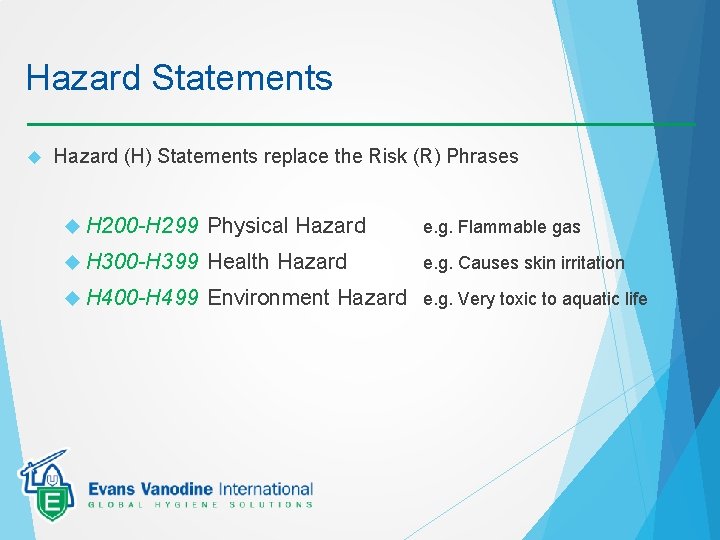 Hazard Statements

Hazard (H) Statements replace the Risk (R) Phrases

H200-H299 Physical Hazard e.g. Flammable gas

H300-H399 Health Hazard e.g. Causes skin irritation

H400-H499 Environment Hazard e.g. Very toxic to aquatic life

E

Evans Vanodine International
GLOBAL HYGIENE SOLUTIONS